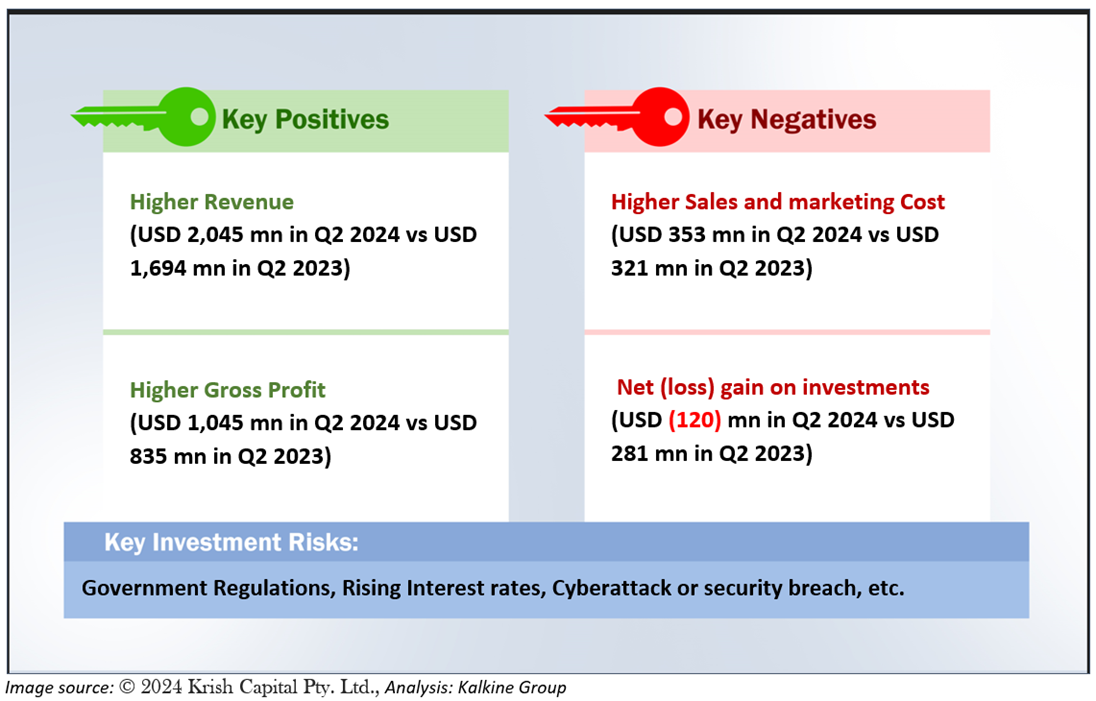 Key Positives

Higher Revenue
(USD 2,045 mn in Q2 2024 vs USD 1,694 mn in Q2 2023)

Higher Gross Profit
(USD 1,045 mn in Q2 2024 vs USD 835 mn in Q2 2023)

Key Negatives

Higher Sales and marketing Cost
(USD 353 mn in Q2 2024 vs USD 321 mn in Q2 2023)

Net (loss) gain on investments
(USD (120) mn in Q2 2024 vs USD 281 mn in Q2 2023)

Key Investment Risks:

Government Regulations, Rising Interest rates, Cyberattack or security breach, etc.

Image source: © 2024 Krish Capital Pty. Ltd., Analysis: Kalkine Group